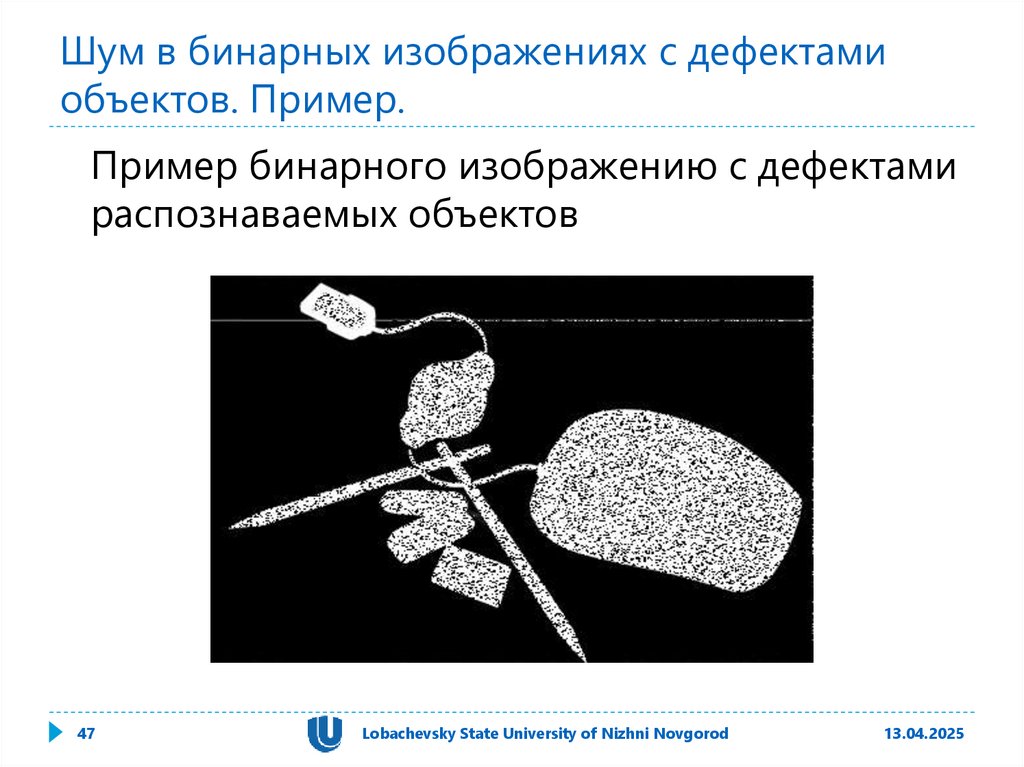 Шум в бинарных изображениях с дефектами объектов. Пример.

Пример бинарного изображению с дефектами распознаваемых объектов

47

Lobachevsky State University of Nizhni Novgorod

13.04.2025